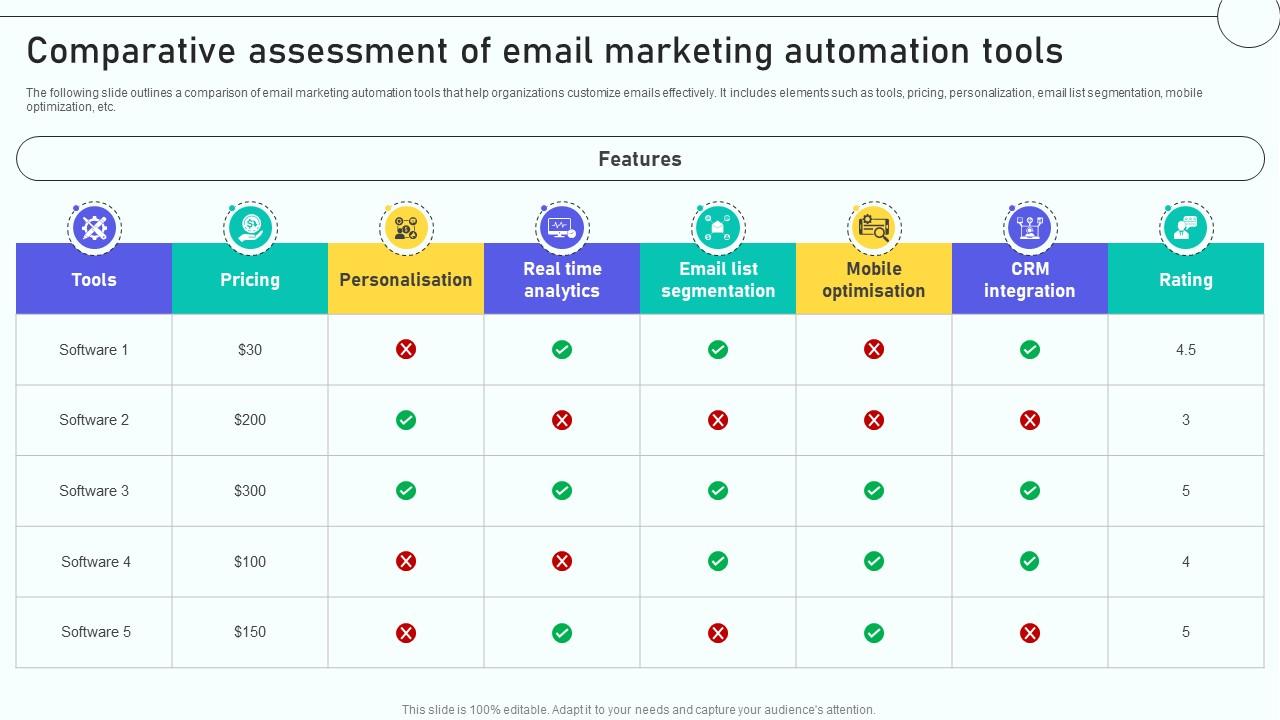 Comparative assessment of email marketing automation tools

The following slide outlines a comparison of email marketing automation tools that help organizations customize emails effectively. It includes elements such as tools, pricing, personalization, email list segmentation, mobile optimization, etc.

Features

| Tools | Pricing | Personalisation | Real time analytics | Email list segmentation | Mobile optimisation | CRM integration | Rating |
|---|---|---|---|---|---|---|---|
| Software 1 | $30 | ✗ | ✓ | ✓ | ✗ | ✓ | 4.5 |
| Software 2 | $200 | ✓ | ✗ | ✗ | ✗ | ✗ | 3 |
| Software 3 | $300 | ✓ | ✓ | ✓ | ✓ | ✓ | 5 |
| Software 4 | $100 | ✗ | ✗ | ✓ | ✓ | ✓ | 4 |
| Software 5 | $150 | ✗ | ✓ | ✗ | ✓ | ✗ | 5 |

This slide is 100% editable. Adapt it to your needs and capture your audience's attention.